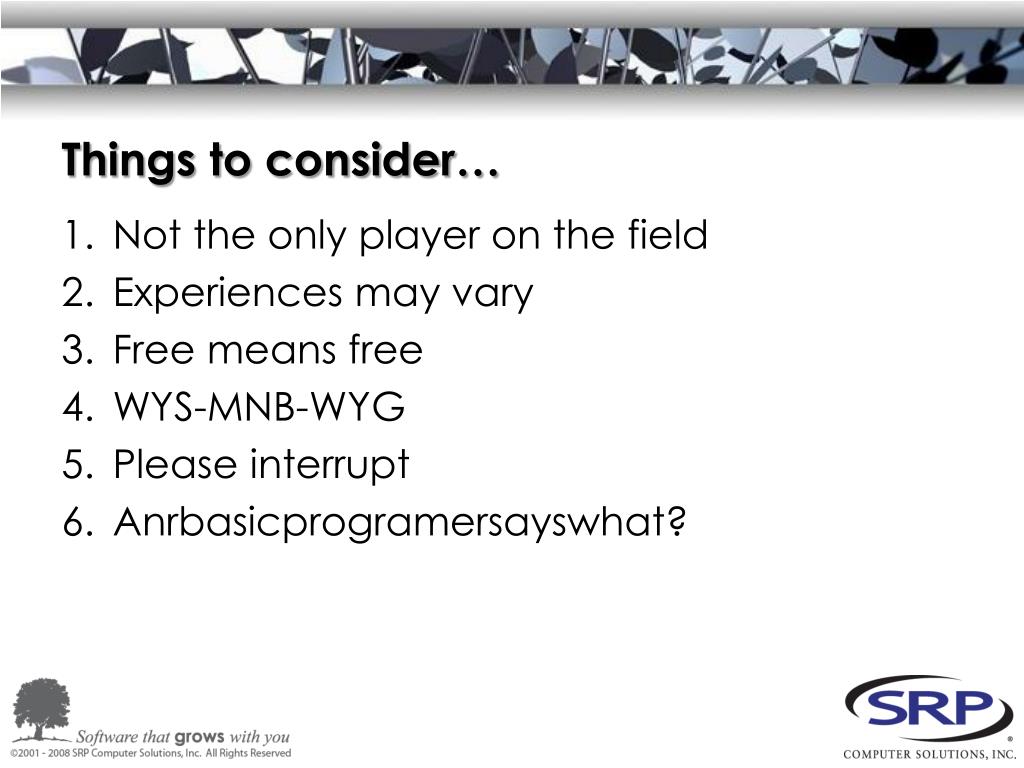 Things to consider…

1. Not the only player on the field
2. Experiences may vary
3. Free means free
4. WYS-MNB-WYG
5. Please interrupt
6. Anrbasicprogramersayswhat?

Software that grows with you
©2001 - 2008 SRP Computer Solutions, Inc. All Rights Reserved

SRP®
COMPUTER SOLUTIONS, INC.